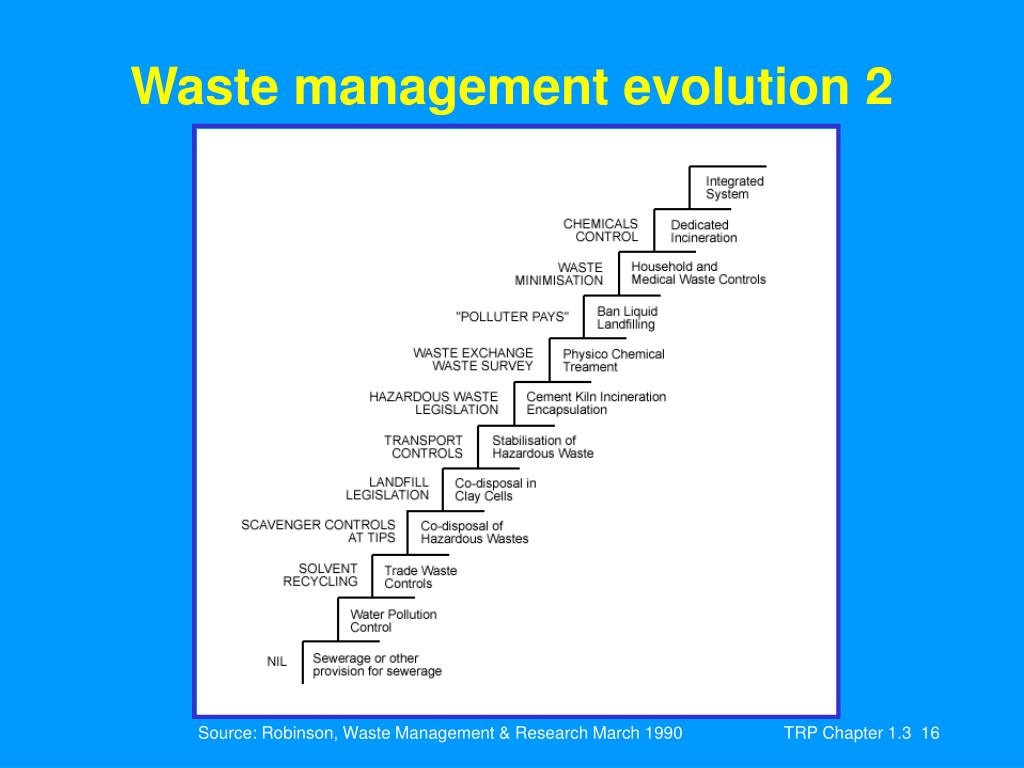 Waste management evolution 2

Integrated System

CHEMICALS CONTROL

Dedicated Incineration

WASTE MINIMISATION

Household and Medical Waste Controls

"POLLUTER PAYS"

Ban Liquid Landfilling

WASTE EXCHANGE WASTE SURVEY

Physico Chemical Treament

HAZARDOUS WASTE LEGISLATION

Cement Kiln Incineration Encapsulation

TRANSPORT CONTROLS

Stabilisation of Hazardous Waste

LANDFILL LEGISLATION

Co-disposal in Clay Cells

SCAVENGER CONTROLS AT TIPS

Co-disposal of Hazardous Wastes

SOLVENT RECYCLING

Trade Waste Controls

Water Pollution Control

NIL

Sewerage or other provision for sewerage

Source: Robinson, Waste Management & Research March 1990

TRP Chapter 1.3 16